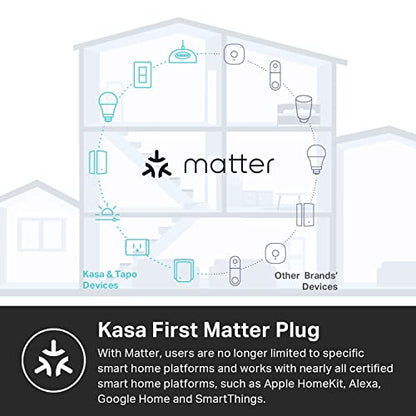 matter

Kasa & Tapo Devices

Other Brands' Devices

Kasa First Matter Plug

With Matter, users are no longer limited to specific smart home platforms and works with nearly all certified smart home platforms, such as Apple HomeKit, Alexa, Google Home and SmartThings.